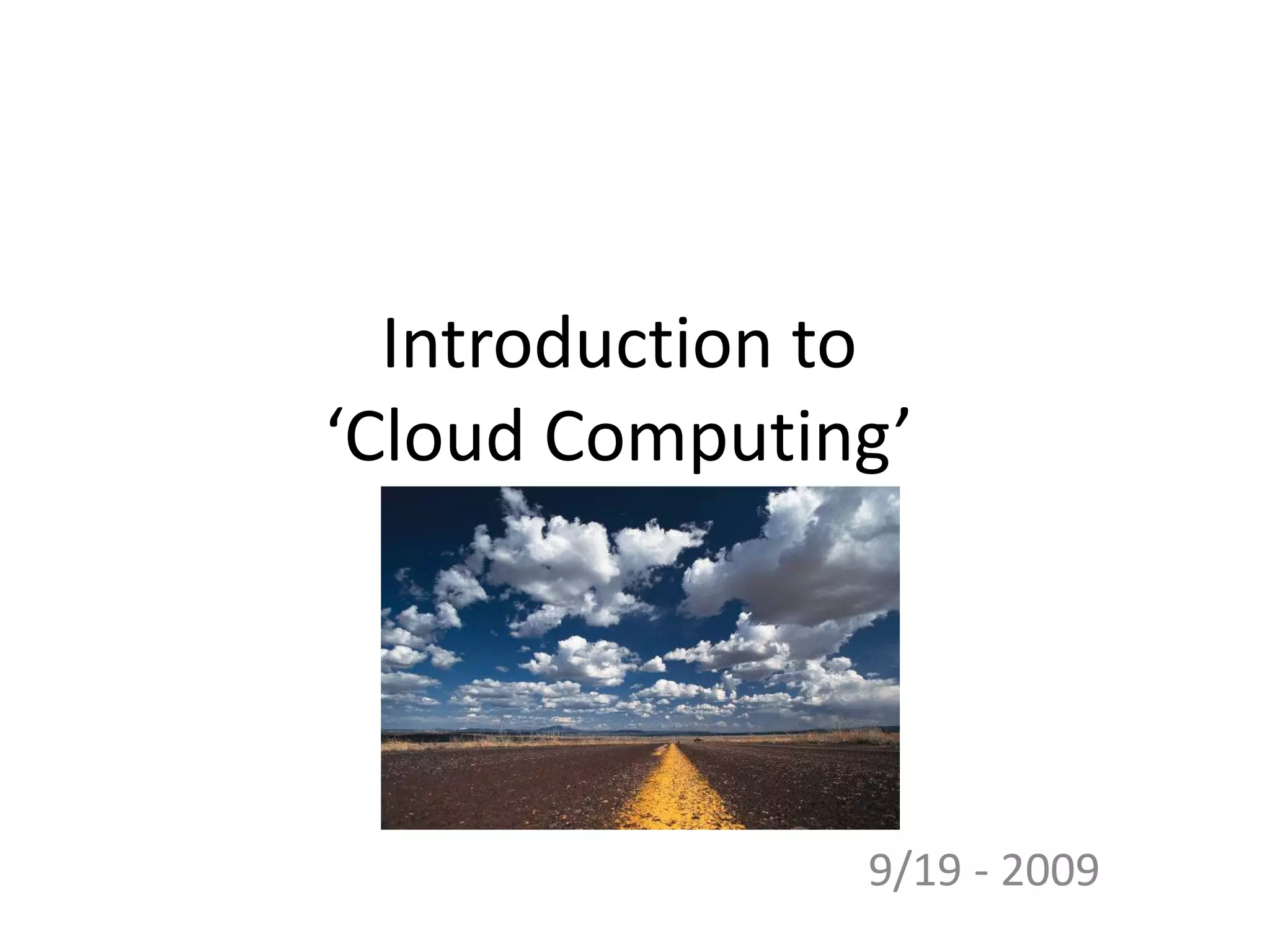 Introduction to
‘Cloud Computing’

9/19 - 2009